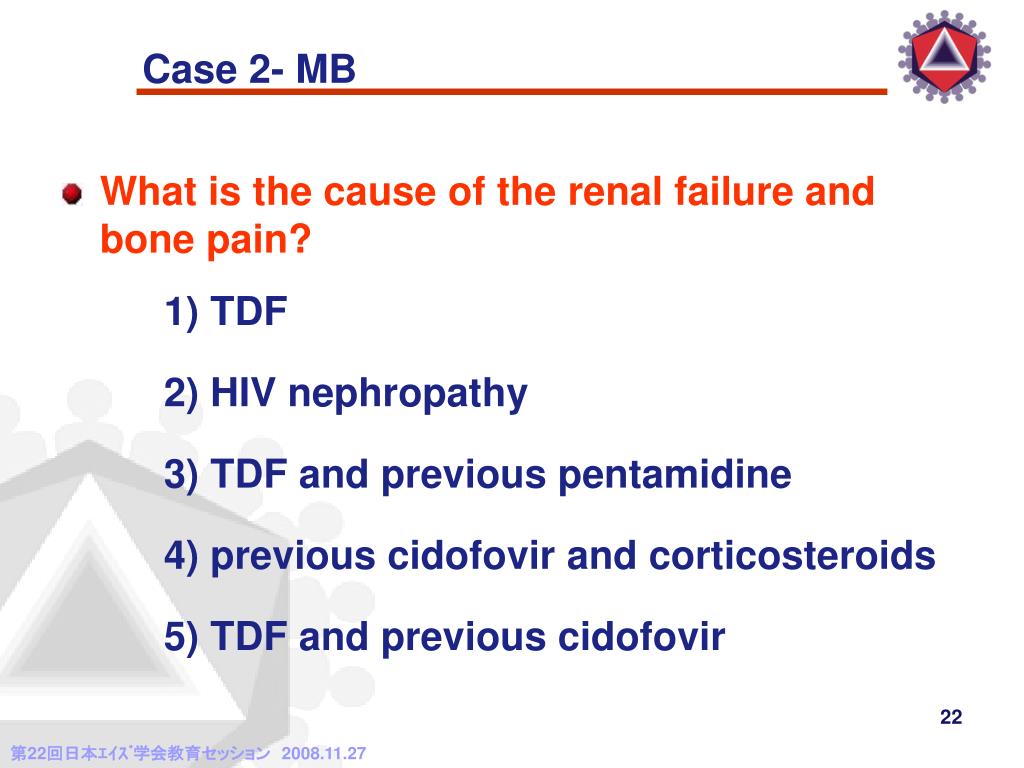 Case 2- MB

What is the cause of the renal failure and bone pain?

1) TDF

2) HIV nephropathy

3) TDF and previous pentamidine

4) previous cidofovir and corticosteroids

5) TDF and previous cidofovir

22

第22回日本ｴｲｽﾞ学会教育セッション 2008.11.27